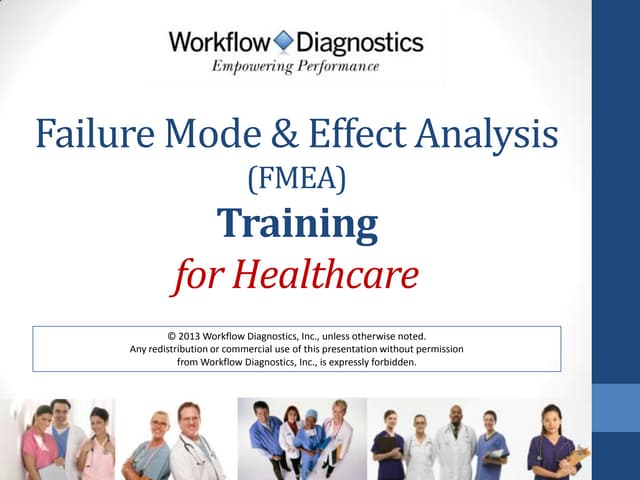 Workflow Diagnostics
Empowering Performance

Failure Mode & Effect Analysis
(FMEA)
Training
for Healthcare

© 2013 Workflow Diagnostics, Inc., unless otherwise noted.
Any redistribution or commercial use of this presentation without permission from Workflow Diagnostics, Inc., is expressly forbidden.